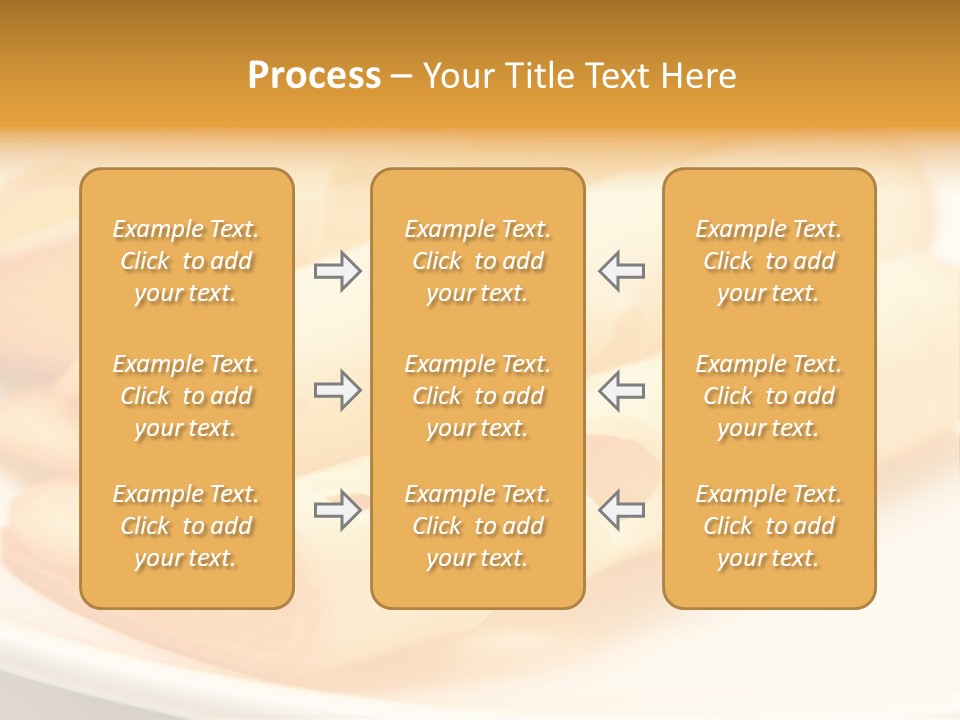 Process – Your Title Text Here

Example Text. Click to add your text.

Example Text. Click to add your text.

Example Text. Click to add your text.

Example Text. Click to add your text.

Example Text. Click to add your text.

Example Text. Click to add your text.

Example Text. Click to add your text.

Example Text. Click to add your text.

Example Text. Click to add your text.